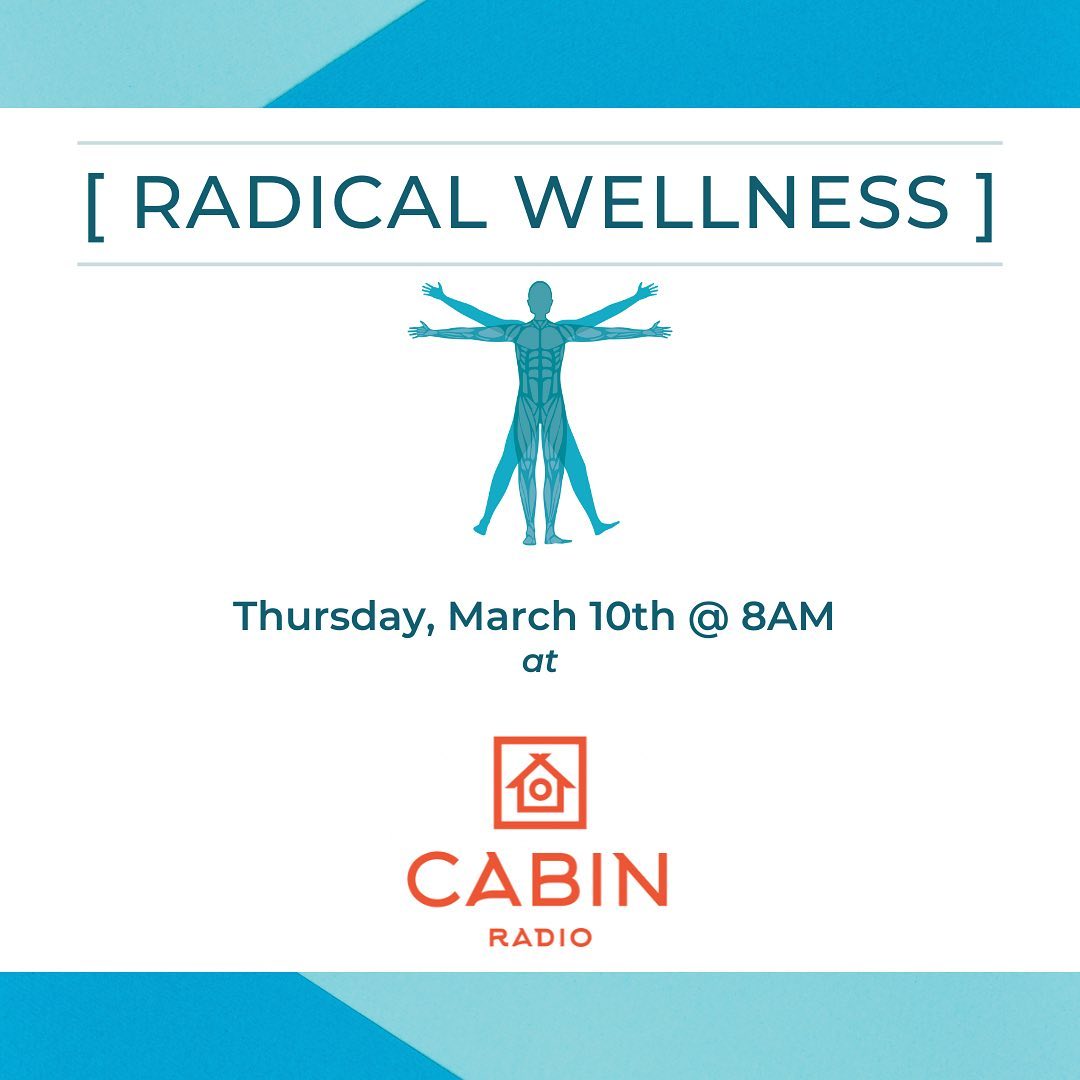 [ RADICAL WELLNESS ]

Thursday, March 10th @ 8AM
at

CABIN
RADIO